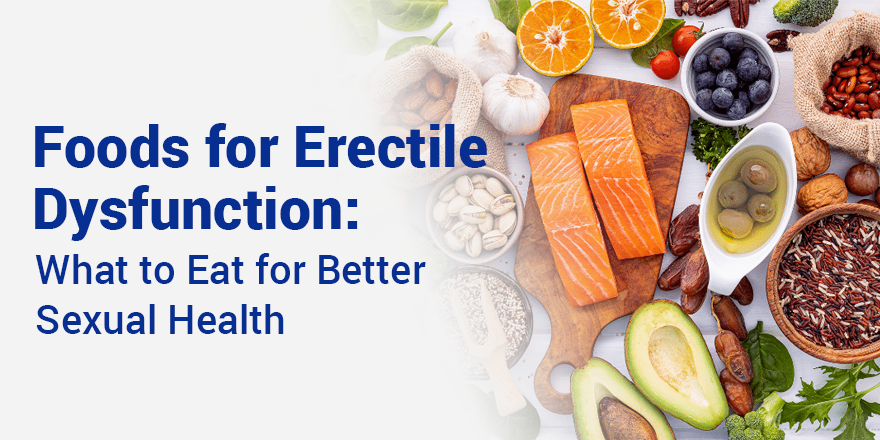 Foods for Erectile Dysfunction:

What to Eat for Better Sexual Health